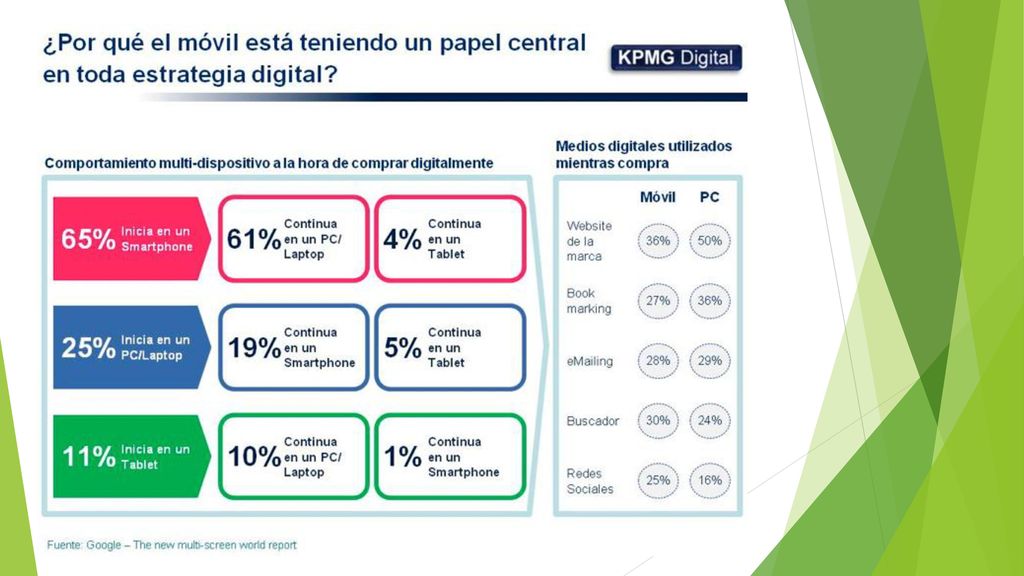 ¿Por qué el móvil está teniendo un papel central en toda estrategia digital?

KPMG Digital

Comportamiento multi-dispositivo a la hora de comprar digitalmente

65% Inicia en un Smartphone

61% Continua en un PC/ Laptop

4% Continua en un Tablet

25% Inicia en un PC/Laptop

19% Continua en un Smartphone

5% Continua en un Tablet

11% Inicia en un Tablet

10% Continua en un PC/ Laptop

1% Continua en un Smartphone

Medios digitales utilizados mientras compra

| | Móvil | PC |
|---|---|---|
| Website de la marca | 36% | 50% |
| Book marking | 27% | 36% |
| eMailing | 28% | 29% |
| Buscador | 30% | 24% |
| Redes Sociales | 25% | 16% |

Fuente: Google – The new multi-screen world report